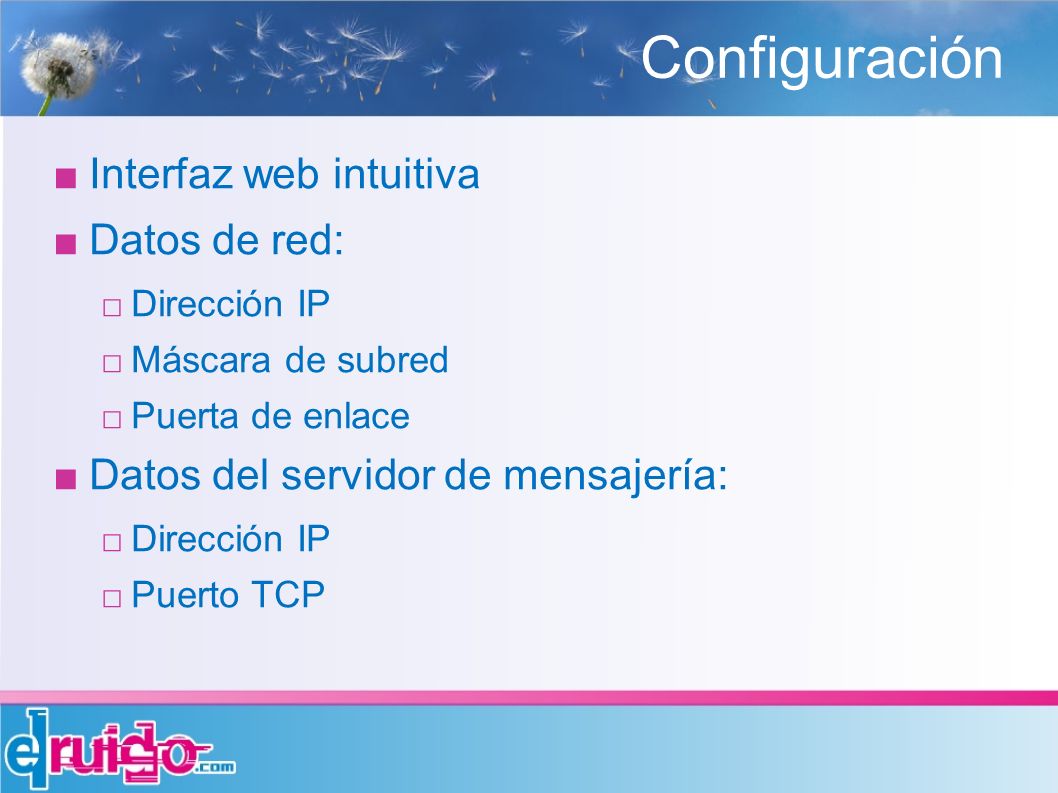 Configuración

■ Interfaz web intuitiva

■ Datos de red:

□ Dirección IP

□ Máscara de subred

□ Puerta de enlace

■ Datos del servidor de mensajería:

□ Dirección IP

□ Puerto TCP

elruido.com